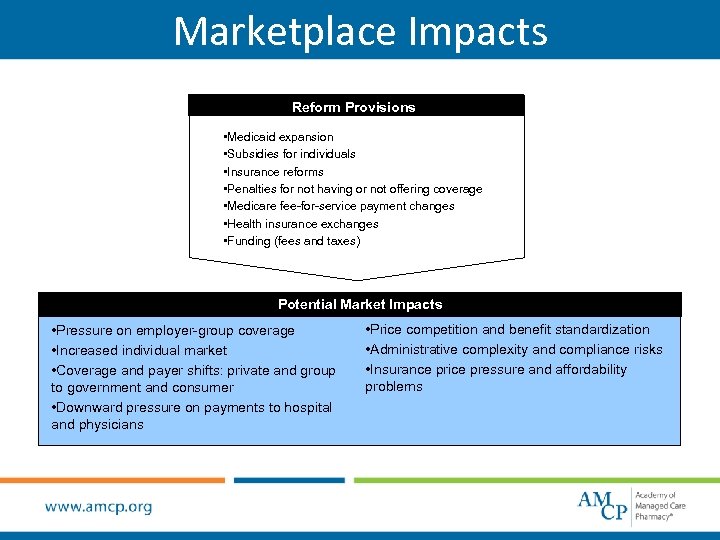 Marketplace Impacts

Reform Provisions

•Medicaid expansion
•Subsidies for individuals
•Insurance reforms
•Penalties for not having or not offering coverage
•Medicare fee-for-service payment changes
•Health insurance exchanges
•Funding (fees and taxes)

Potential Market Impacts

•Pressure on employer-group coverage
•Increased individual market
•Coverage and payer shifts: private and group to government and consumer
•Downward pressure on payments to hospital and physicians

•Price competition and benefit standardization
•Administrative complexity and compliance risks
•Insurance price pressure and affordability problems

www.amcp.org

AMCP Academy of Managed Care Pharmacy®